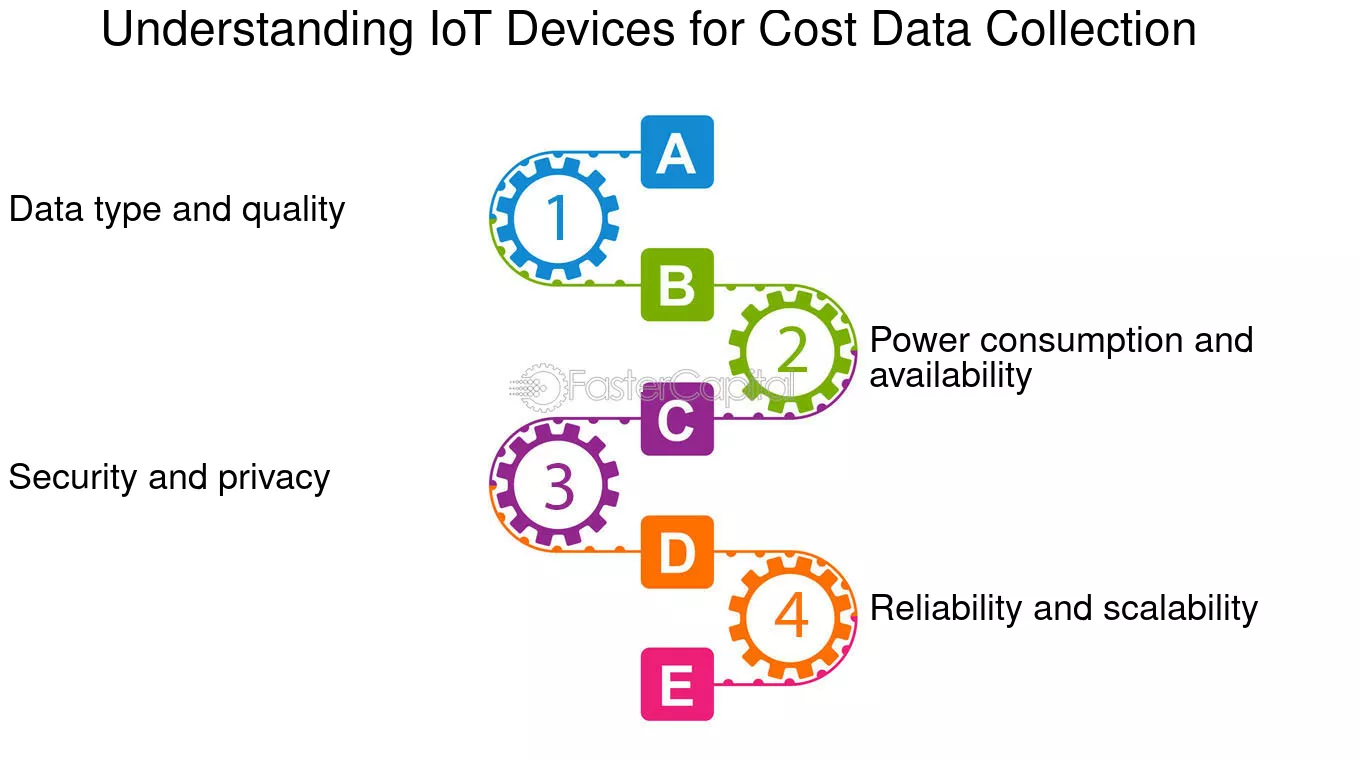 Understanding IoT Devices for Cost Data Collection

A

1

Data type and quality

B

2

Power consumption and availability

FasterCapital

C

3

Security and privacy

D

4

Reliability and scalability

E